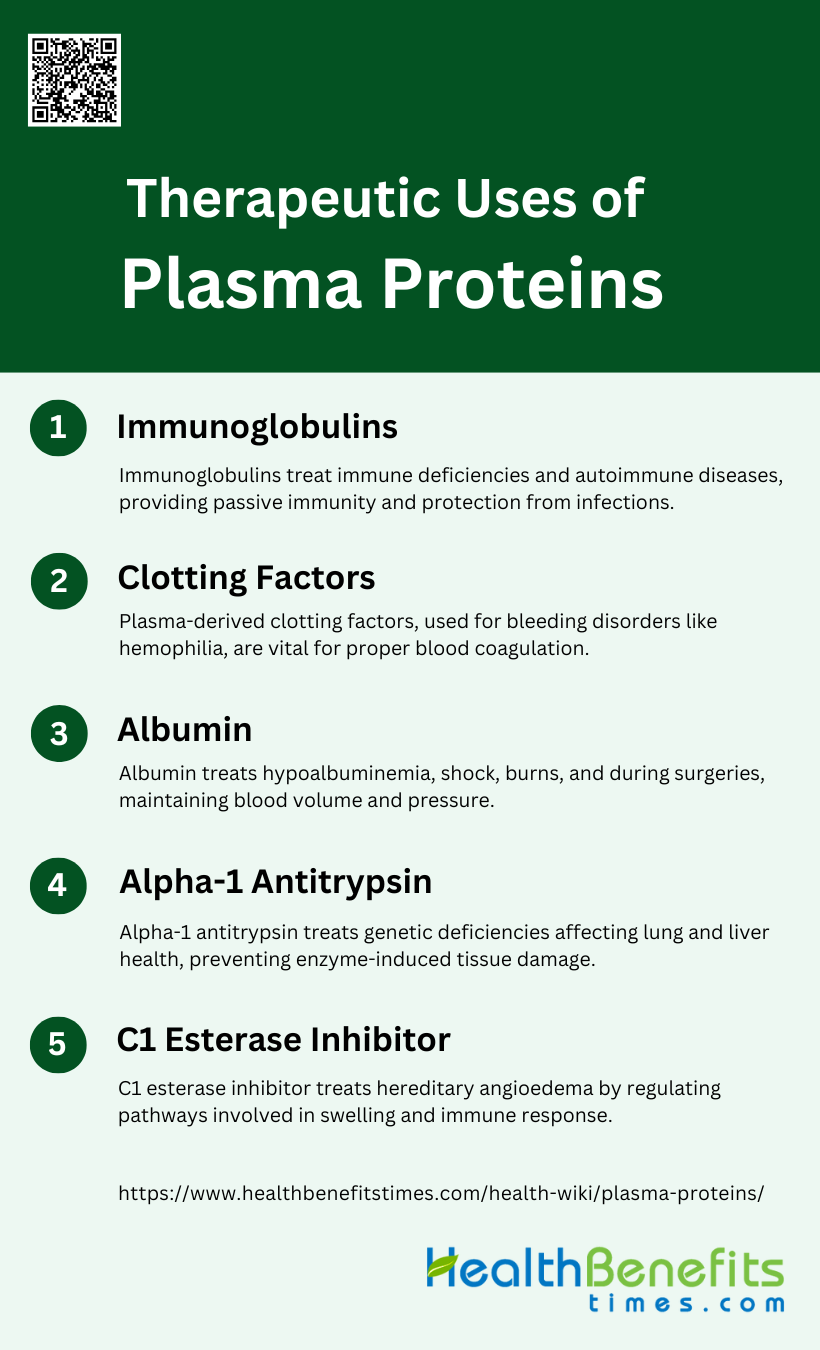 Therapeutic Uses of
Plasma Proteins

1
Immunoglobulins
Immunoglobulins treat immune deficiencies and autoimmune diseases, providing passive immunity and protection from infections.

2
Clotting Factors
Plasma-derived clotting factors, used for bleeding disorders like hemophilia, are vital for proper blood coagulation.

3
Albumin
Albumin treats hypoalbuminemia, shock, burns, and during surgeries, maintaining blood volume and pressure.

4
Alpha-1 Antitrypsin
Alpha-1 antitrypsin treats genetic deficiencies affecting lung and liver health, preventing enzyme-induced tissue damage.

5
C1 Esterase Inhibitor
C1 esterase inhibitor treats hereditary angioedema by regulating pathways involved in swelling and immune response.

https://www.healthbenefitstimes.com/health-wiki/plasma-proteins/

HealthBenefits
times.com